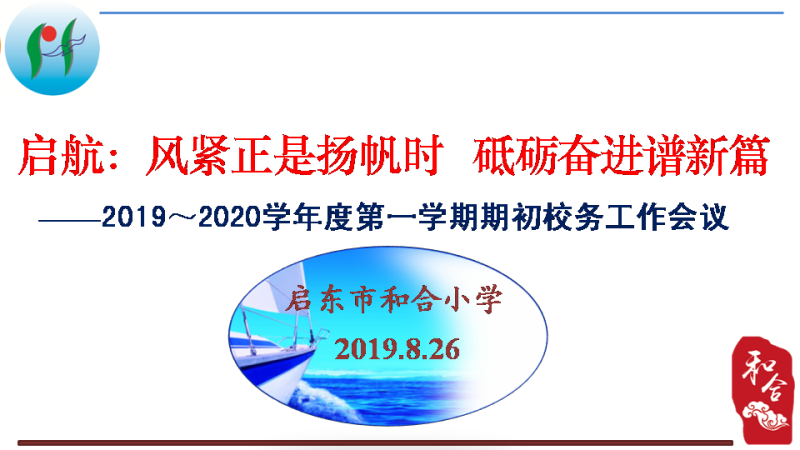 启航：风紧正是扬帆时　砥砺奋进谱新篇

——2019～2020学年度第一学期期初校务工作会议

启东市和合小学

2019.8.26

和合